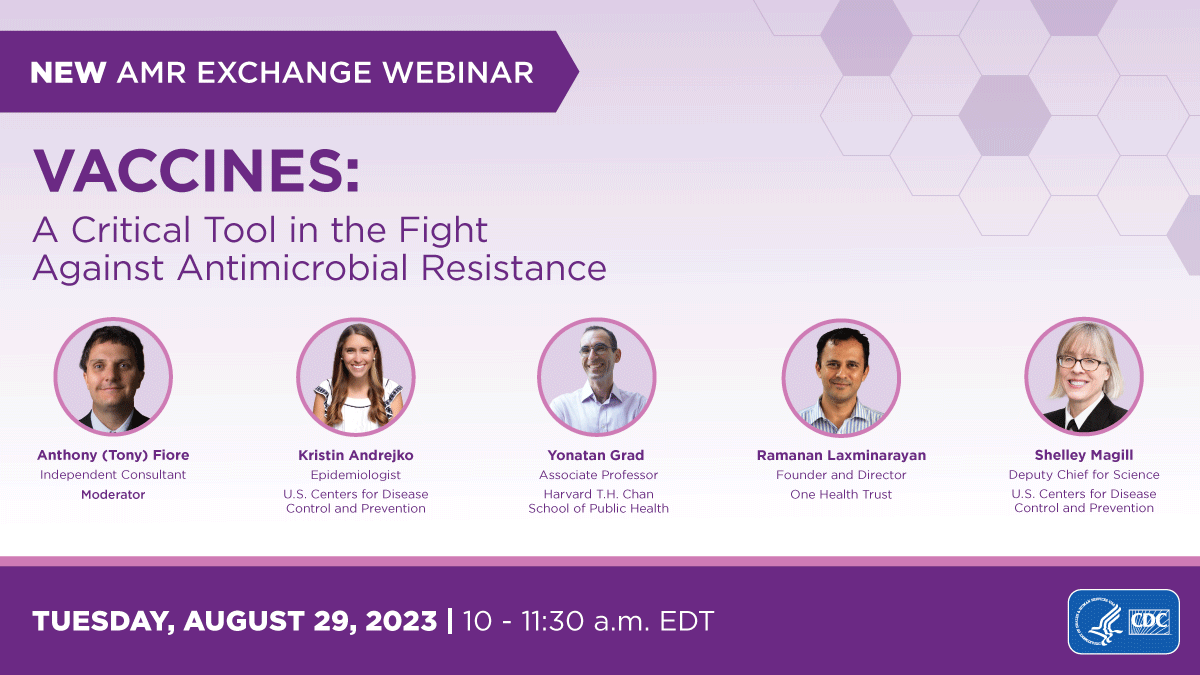 NEW AMR EXCHANGE WEBINAR

VACCINES:
A Critical Tool in the Fight Against Antimicrobial Resistance

Anthony (Tony) Fiore
Independent Consultant
Moderator

Kristin Andrejko
Epidemiologist
U.S. Centers for Disease Control and Prevention

Yonatan Grad
Associate Professor
Harvard T.H. Chan School of Public Health

Ramanan Laxminarayan
Founder and Director
One Health Trust

Shelley Magill
Deputy Chief for Science
U.S. Centers for Disease Control and Prevention

TUESDAY, AUGUST 29, 2023 | 10 - 11:30 a.m. EDT

CDC